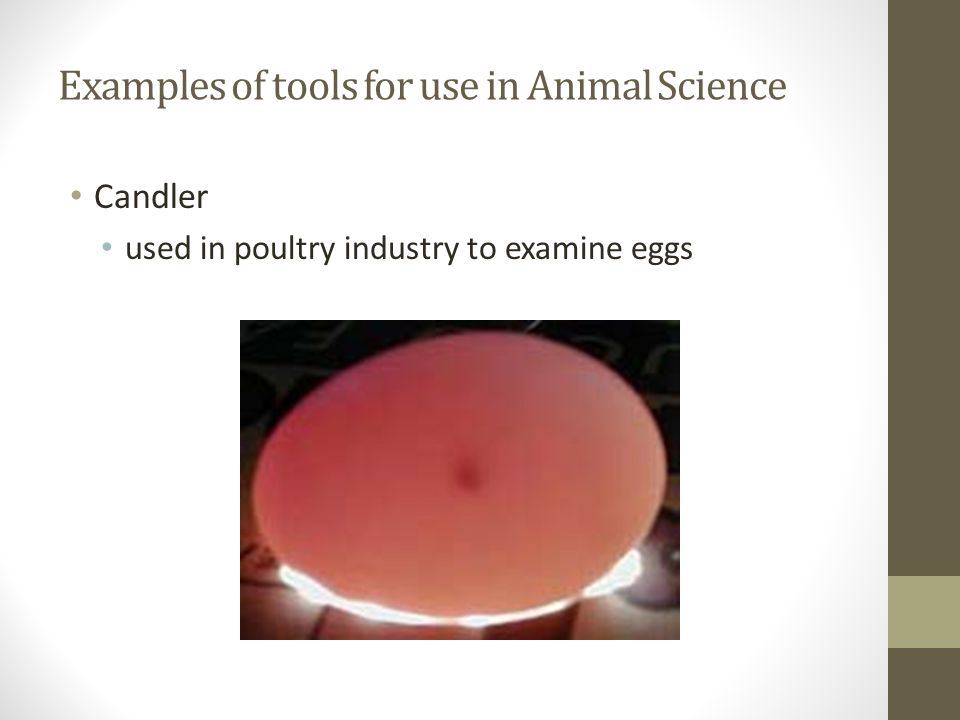 Examples of tools for use in Animal Science

• Candler
  • used in poultry industry to examine eggs